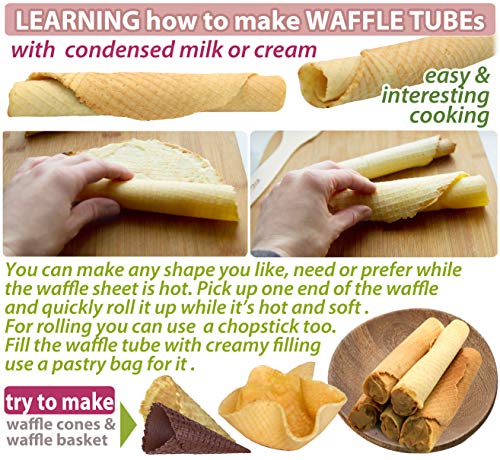 LEARNING how to make WAFFLE TUBEs
with condensed milk or cream

easy & interesting cooking

You can make any shape you like, need or prefer while the waffle sheet is hot. Pick up one end of the waffle and quickly roll it up while it's hot and soft . For rolling you can use a chopstick too. Fill the waffle tube with creamy filling use a pastry bag for it .

try to make
waffle cones & waffle basket